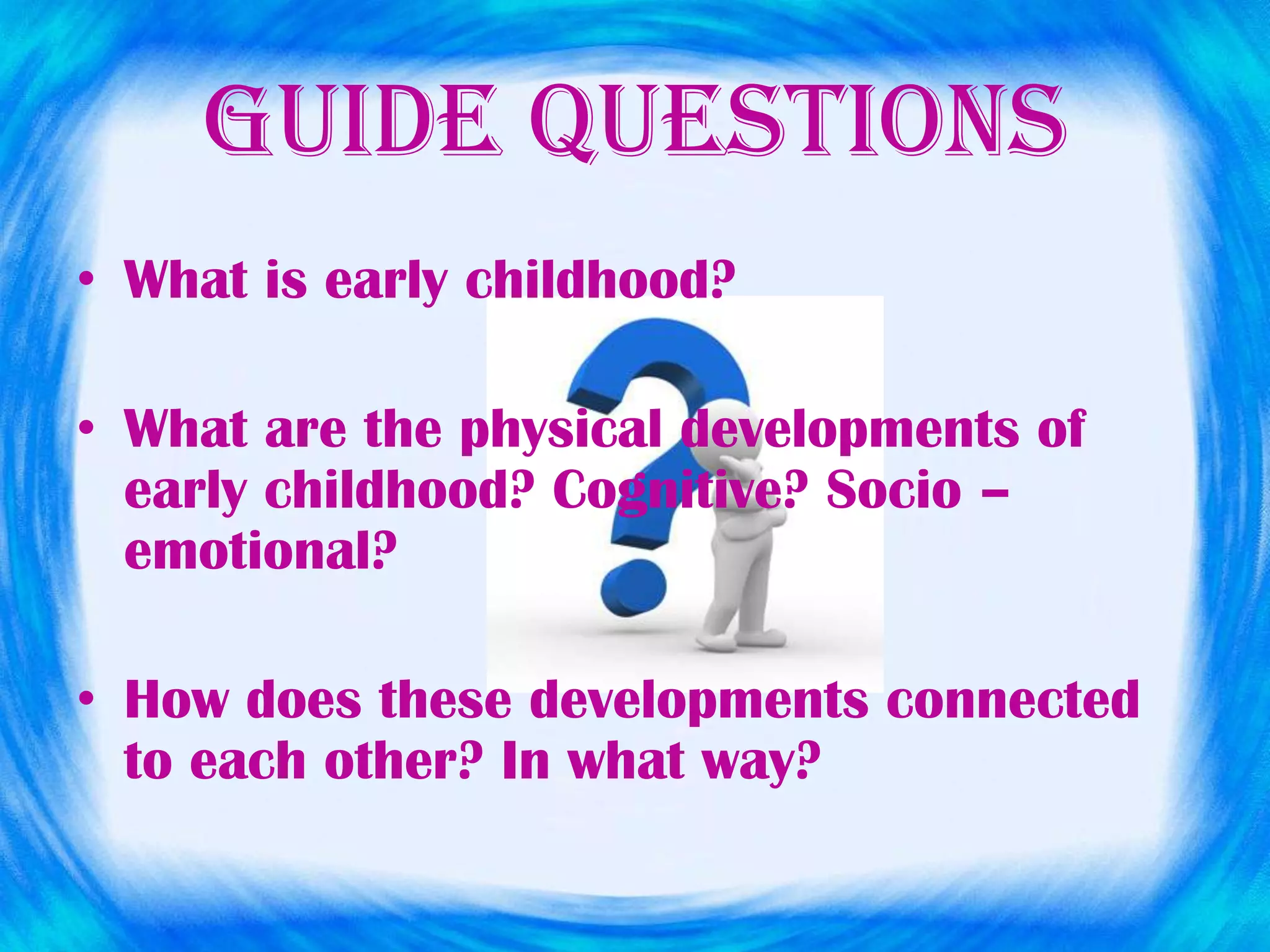 GUIDE QUESTIONS

• What is early childhood?

• What are the physical developments of early childhood? Cognitive? Socio – emotional?

• How does these developments connected to each other? In what way?